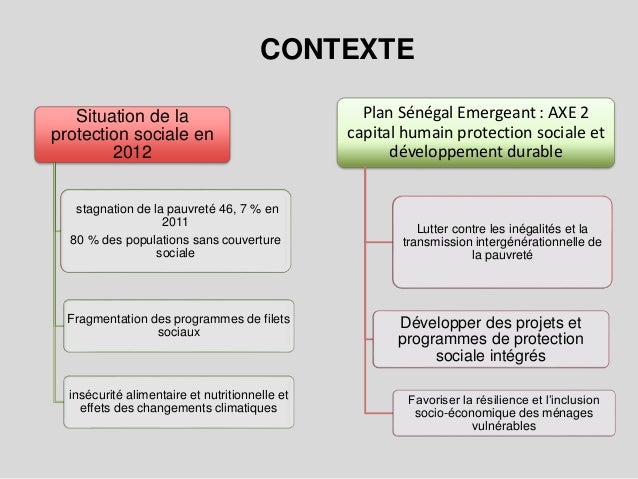 CONTEXTE

Situation de la protection sociale en 2012

stagnation de la pauvreté 46, 7 % en 2011

80 % des populations sans couverture sociale

Fragmentation des programmes de filets sociaux

insécurité alimentaire et nutritionnelle et effets des changements climatiques

Plan Sénégal Emergeant : AXE 2 capital humain protection sociale et développement durable

Lutter contre les inégalités et la transmission intergénérationnelle de la pauvreté

Développer des projets et programmes de protection sociale intégrés

Favoriser la résilience et l'inclusion socio-économique des ménages vulnérables